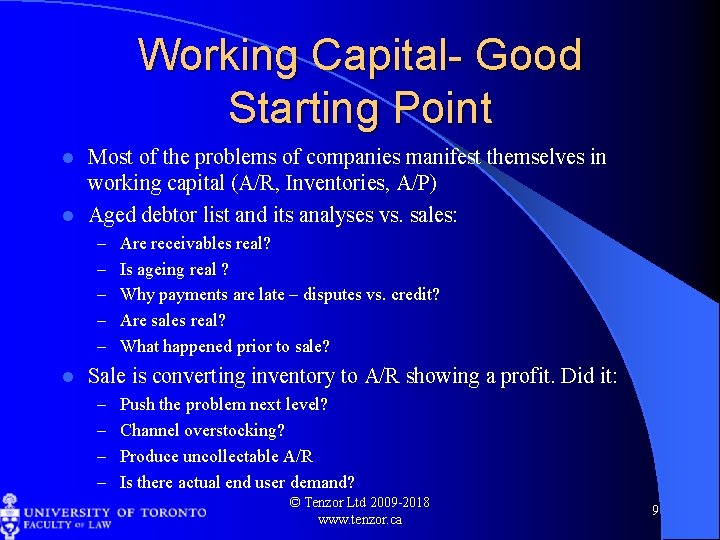 Working Capital- Good Starting Point

- Most of the problems of companies manifest themselves in working capital (A/R, Inventories, A/P)
- Aged debtor list and its analyses vs. sales:
  – Are receivables real?
  – Is ageing real ?
  – Why payments are late – disputes vs. credit?
  – Are sales real?
  – What happened prior to sale?
- Sale is converting inventory to A/R showing a profit. Did it:
  – Push the problem next level?
  – Channel overstocking?
  – Produce uncollectable A/R
  – Is there actual end user demand?

UNIVERSITY OF TORONTO
FACULTY OF LAW

© Tenzor Ltd 2009-2018
www.tenzor.ca

9